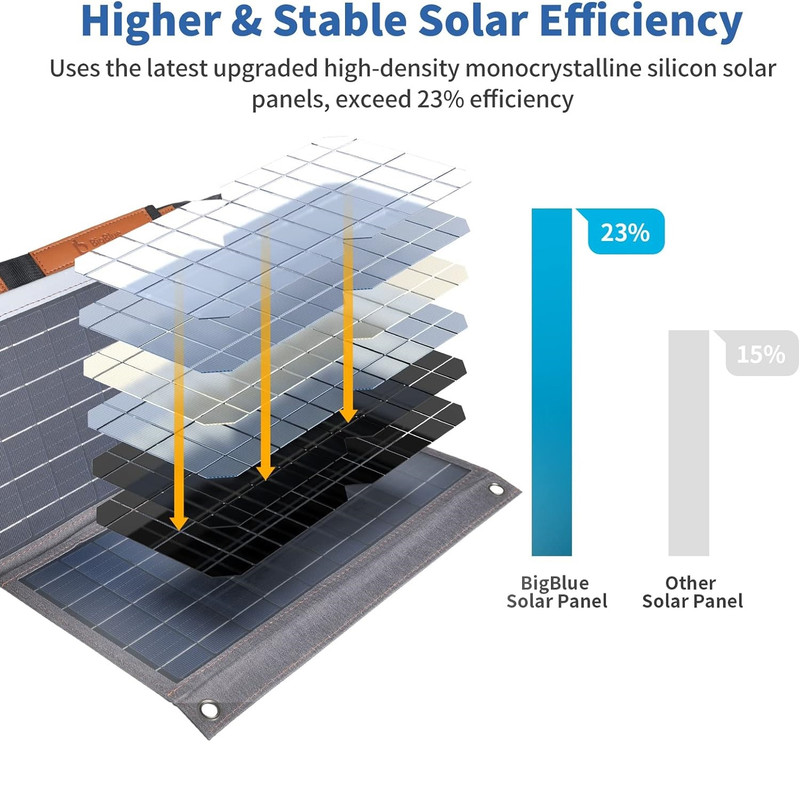 Higher & Stable Solar Efficiency

Uses the latest upgraded high-density monocrystalline silicon solar panels, exceed 23% efficiency

BigBlue

23%

15%

BigBlue Solar Panel

Other Solar Panel